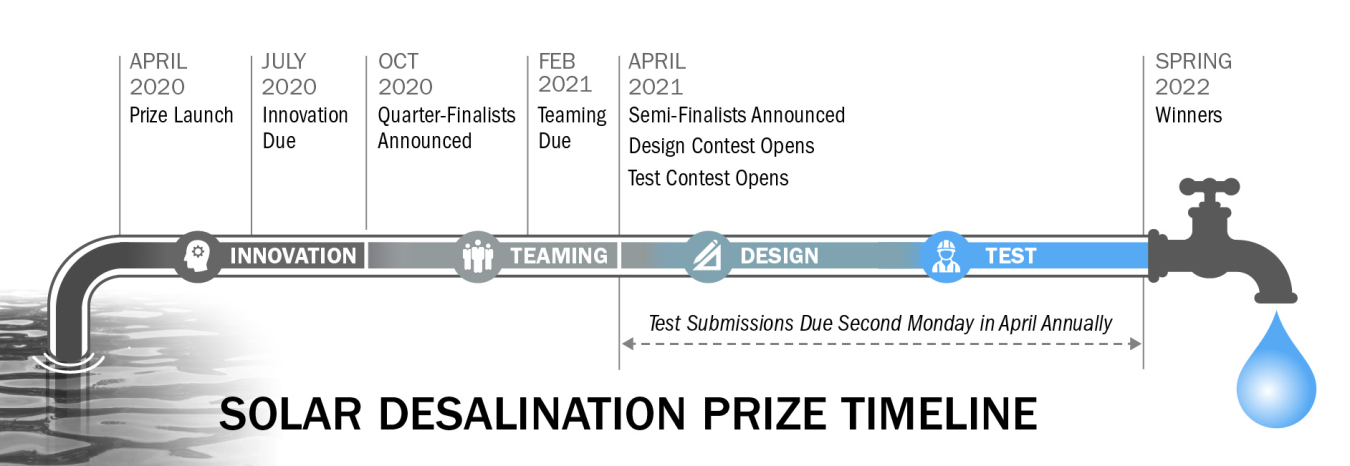 APRIL 2020
Prize Launch

JULY 2020
Innovation Due

OCT 2020
Quarter-Finalists Announced

FEB 2021
Teaming Due

APRIL 2021
Semi-Finalists Announced
Design Contest Opens
Test Contest Opens

SPRING 2022
Winners

INNOVATION

TEAMING

DESIGN

TEST

Test Submissions Due Second Monday in April Annually

SOLAR DESALINATION PRIZE TIMELINE